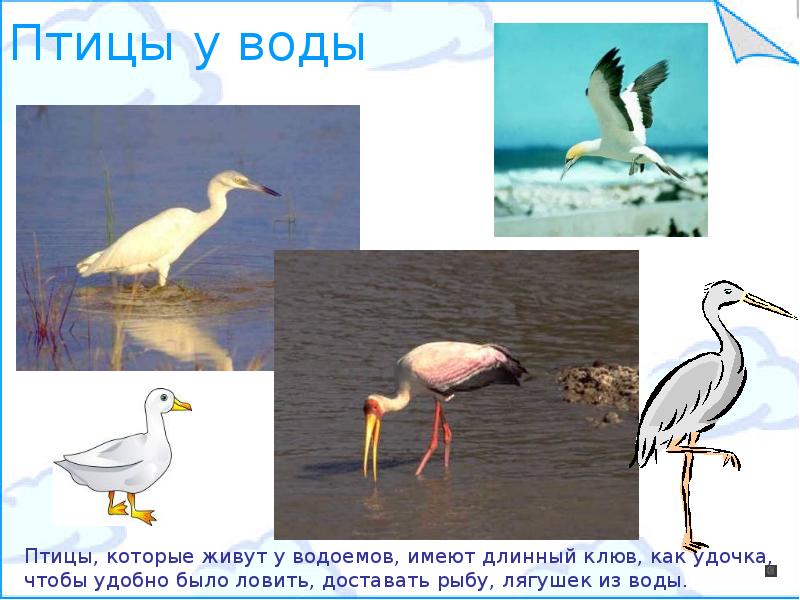 Птицы у воды

Птицы, которые живут у водоемов, имеют длинный клюв, как удочка, чтобы удобно было ловить, доставать рыбу, лягушек из воды.